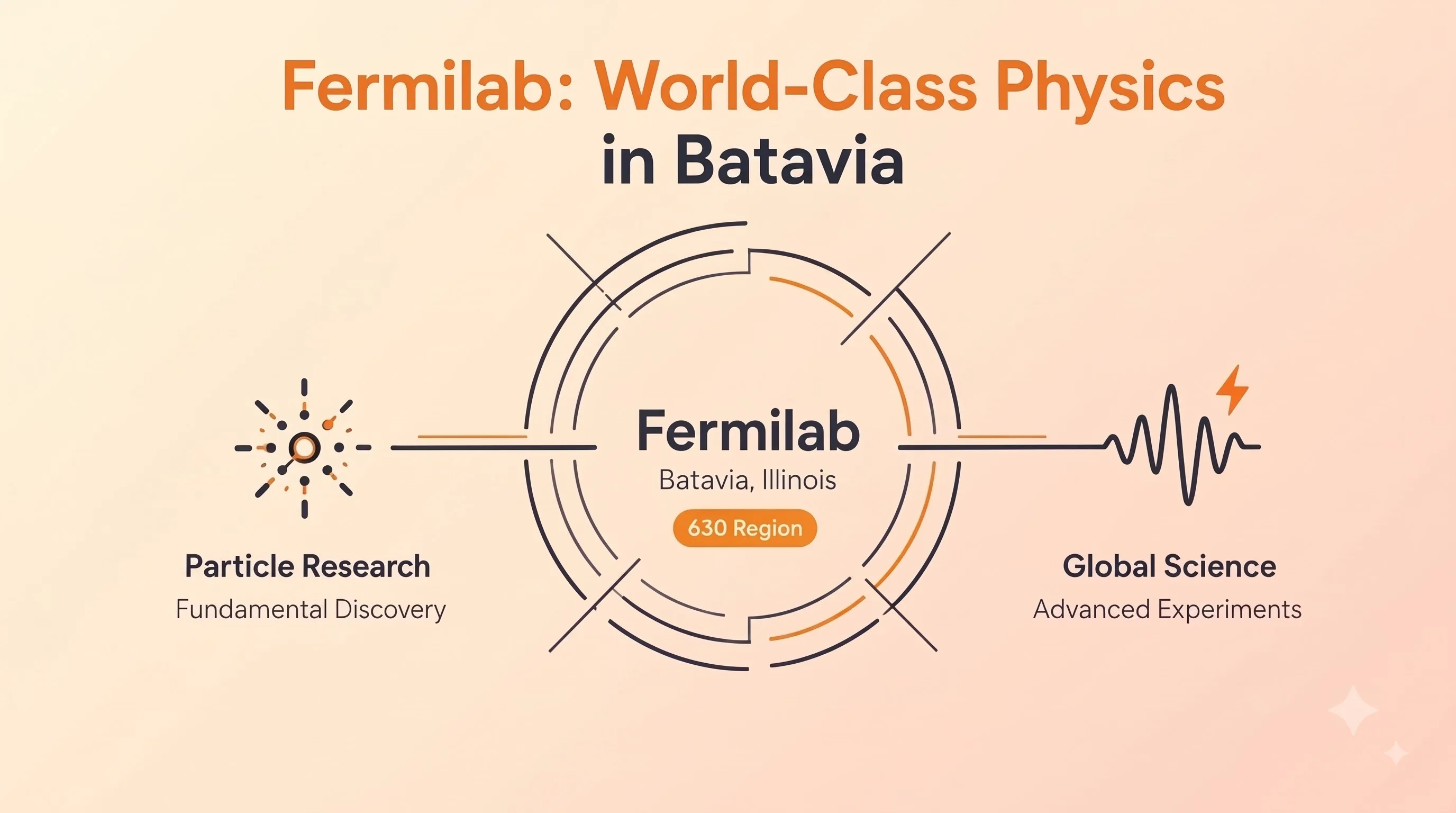 Fermilab: World-Class Physics in Batavia

Particle Research
Fundamental Discovery

Fermilab
Batavia, Illinois
630 Region

Global Science
Advanced Experiments